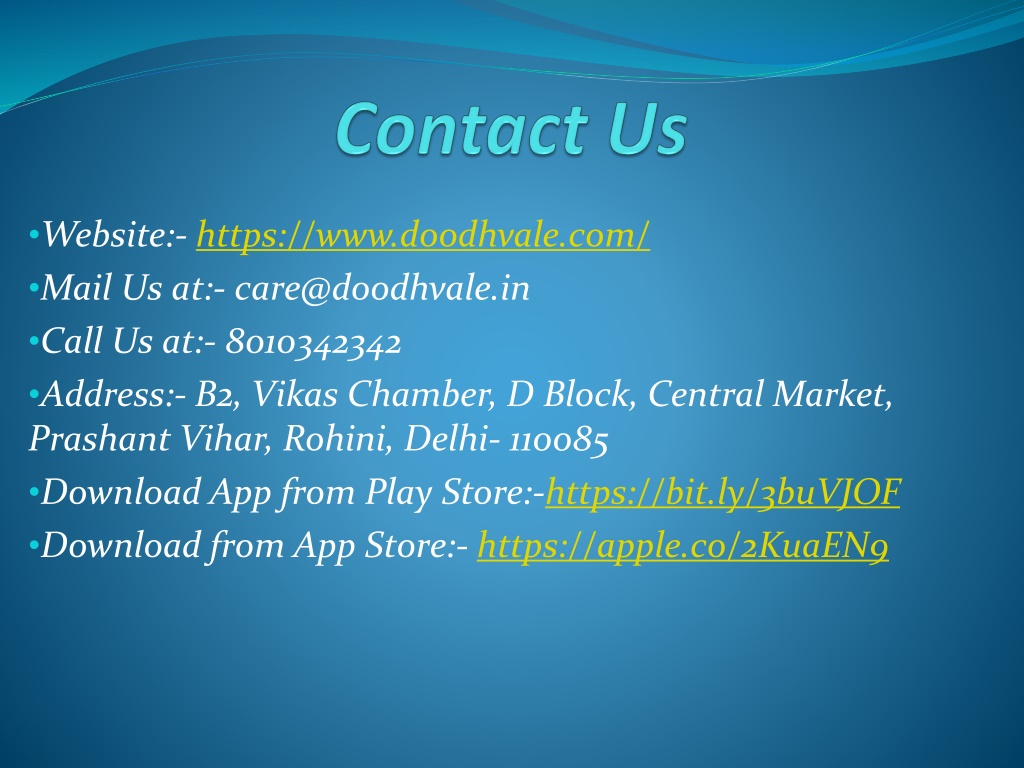 Contact Us

•Website:- https://www.doodhvale.com/
•Mail Us at:- care@doodhvale.in
•Call Us at:- 8010342342
•Address:- B2, Vikas Chamber, D Block, Central Market, Prashant Vihar, Rohini, Delhi- 110085
•Download App from Play Store:-https://bit.ly/3buVJOF
•Download from App Store:- https://apple.co/2KuaEN9